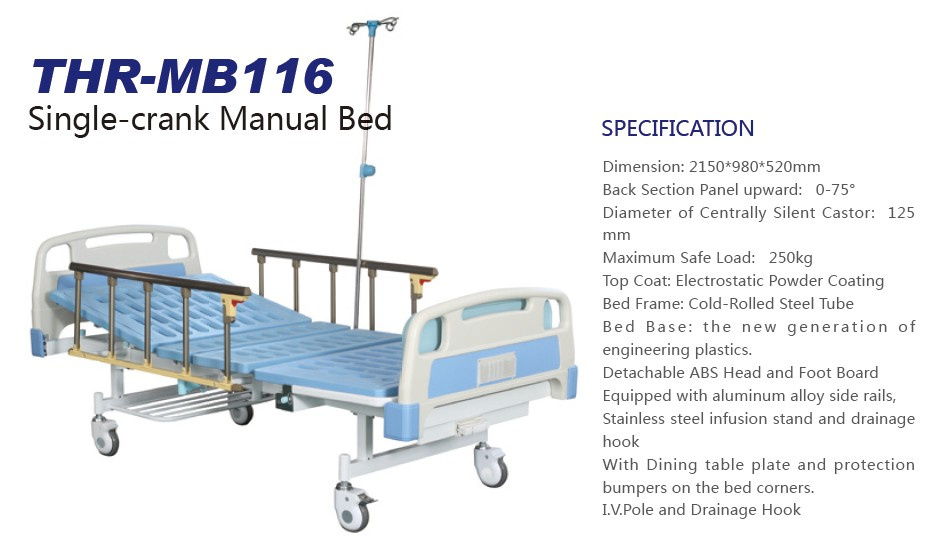 THR-MB116
Single-crank Manual Bed

SPECIFICATION

Dimension: 2150*980*520mm
Back Section Panel upward: 0-75°
Diameter of Centrally Silent Castor: 125 mm
Maximum Safe Load: 250kg
Top Coat: Electrostatic Powder Coating
Bed Frame: Cold-Rolled Steel Tube
Bed Base: the new generation of engineering plastics.
Detachable ABS Head and Foot Board
Equipped with aluminum alloy side rails,
Stainless steel infusion stand and drainage hook
With Dining table plate and protection bumpers on the bed corners.
I.V.Pole and Drainage Hook